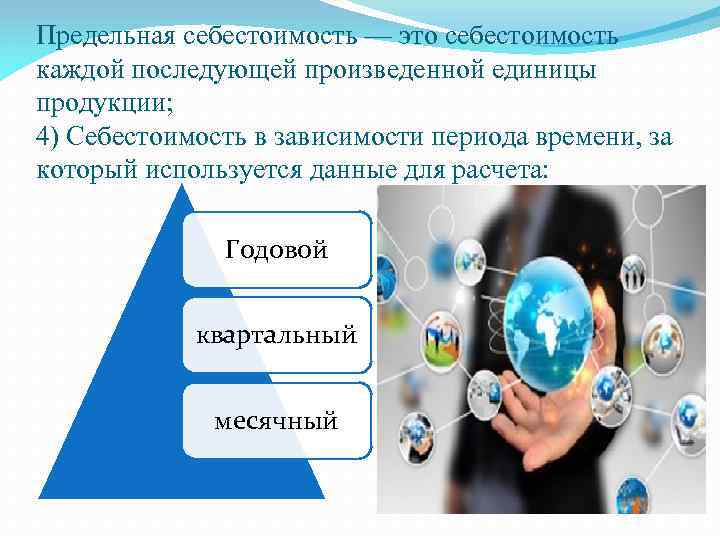 Предельная себестоимость — это себестоимость каждой последующей произведенной единицы продукции;
4) Себестоимость в зависимости периода времени, за который используется данные для расчета:

Годовой

квартальный

месячный